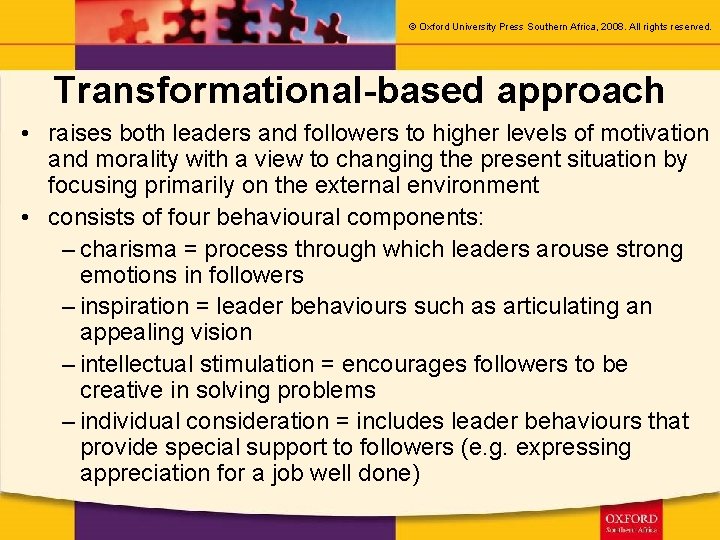 © Oxford University Press Southern Africa, 2008. All rights reserved.

Transformational-based approach

• raises both leaders and followers to higher levels of motivation and morality with a view to changing the present situation by focusing primarily on the external environment
• consists of four behavioural components:
– charisma = process through which leaders arouse strong emotions in followers
– inspiration = leader behaviours such as articulating an appealing vision
– intellectual stimulation = encourages followers to be creative in solving problems
– individual consideration = includes leader behaviours that provide special support to followers (e.g. expressing appreciation for a job well done)

OXFORD
Southern Africa